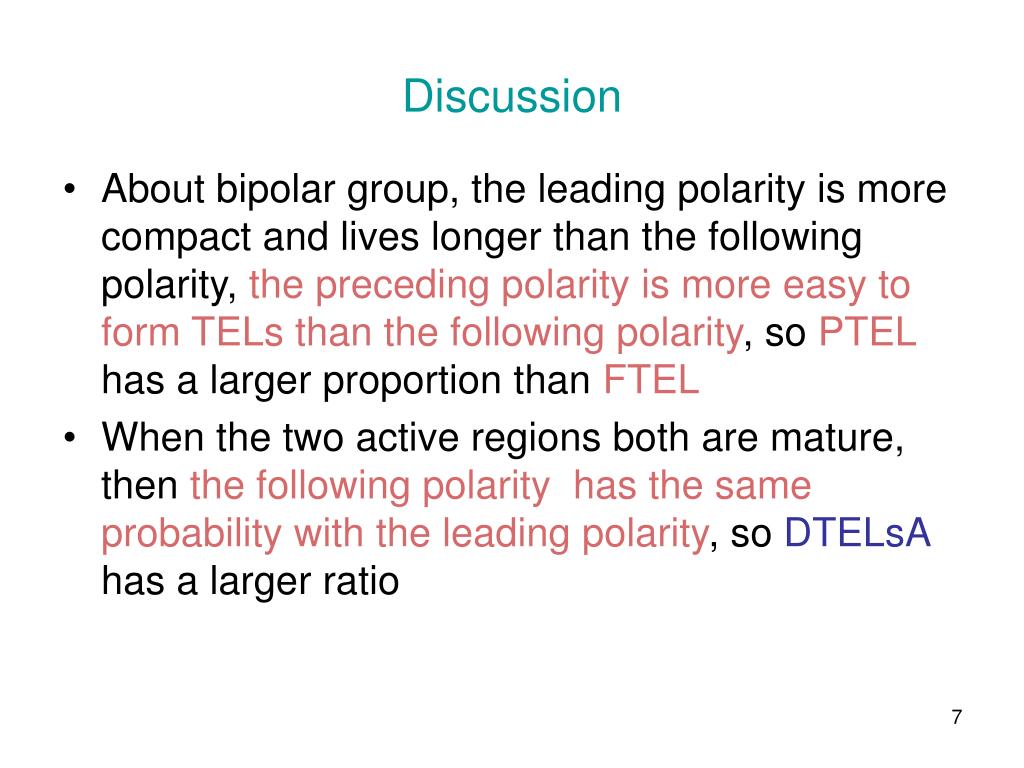 Discussion

• About bipolar group, the leading polarity is more compact and lives longer than the following polarity, the preceding polarity is more easy to form TELs than the following polarity, so PTEL has a larger proportion than FTEL

• When the two active regions both are mature, then the following polarity has the same probability with the leading polarity, so DTELsA has a larger ratio

7